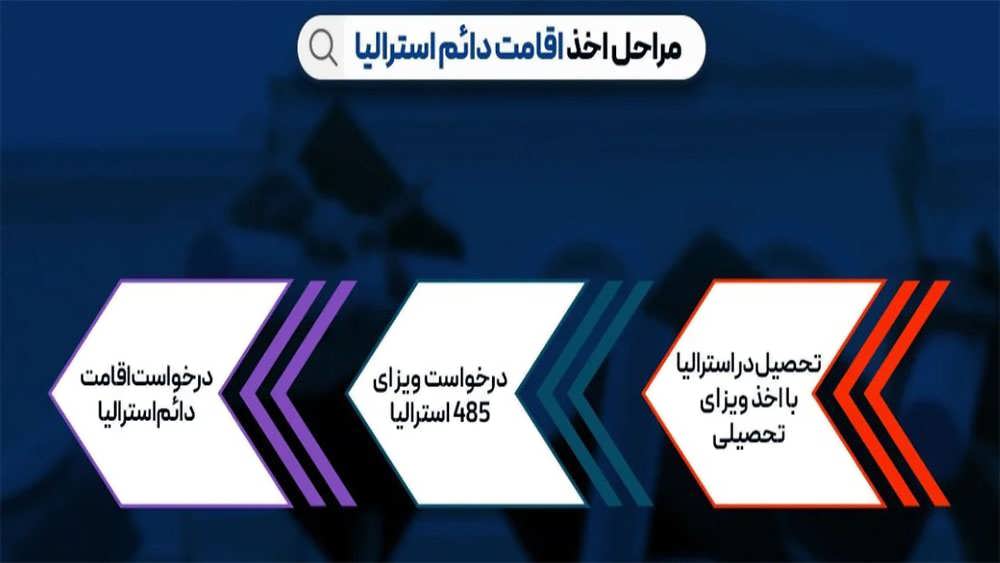 مراحل اخذ اقامت دائم استرالیا

تحصیل در استرالیا با اخذ ویزای تحصیلی

درخواست ویزای 485 استرالیا

درخواست اقامت دائم استرالیا